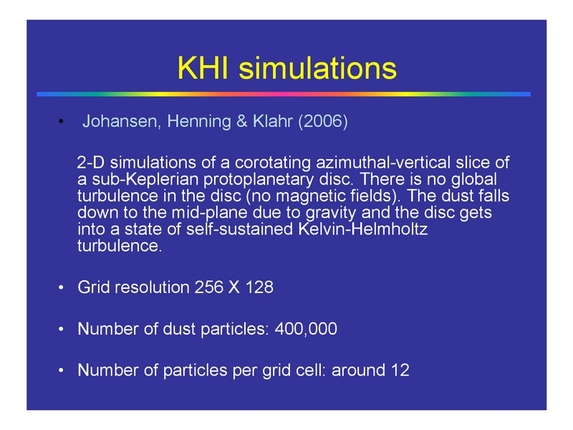 KHI simulations

• Johansen, Henning & Klahr (2006)

2-D simulations of a corotating azimuthal-vertical slice of a sub-Keplerian protoplanetary disc. There is no global turbulence in the disc (no magnetic fields). The dust falls down to the mid-plane due to gravity and the disc gets into a state of self-sustained Kelvin-Helmholtz turbulence.

• Grid resolution 256 X 128

• Number of dust particles: 400,000

• Number of particles per grid cell: around 12